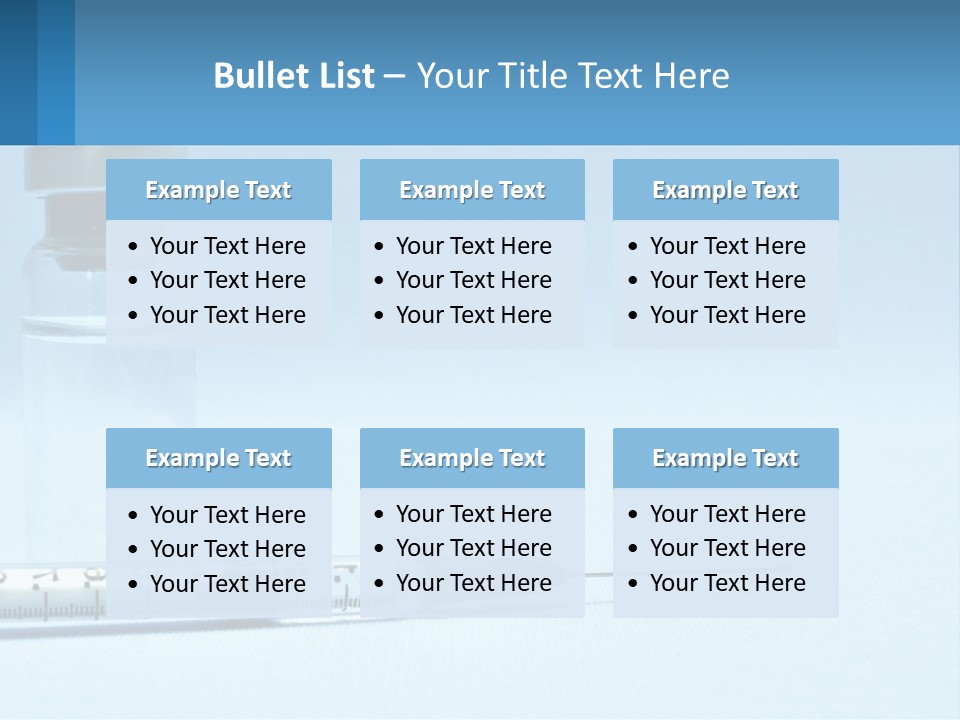 Bullet List – Your Title Text Here

Example Text
• Your Text Here
• Your Text Here
• Your Text Here

Example Text
• Your Text Here
• Your Text Here
• Your Text Here

Example Text
• Your Text Here
• Your Text Here
• Your Text Here

Example Text
• Your Text Here
• Your Text Here
• Your Text Here

Example Text
• Your Text Here
• Your Text Here
• Your Text Here

Example Text
• Your Text Here
• Your Text Here
• Your Text Here